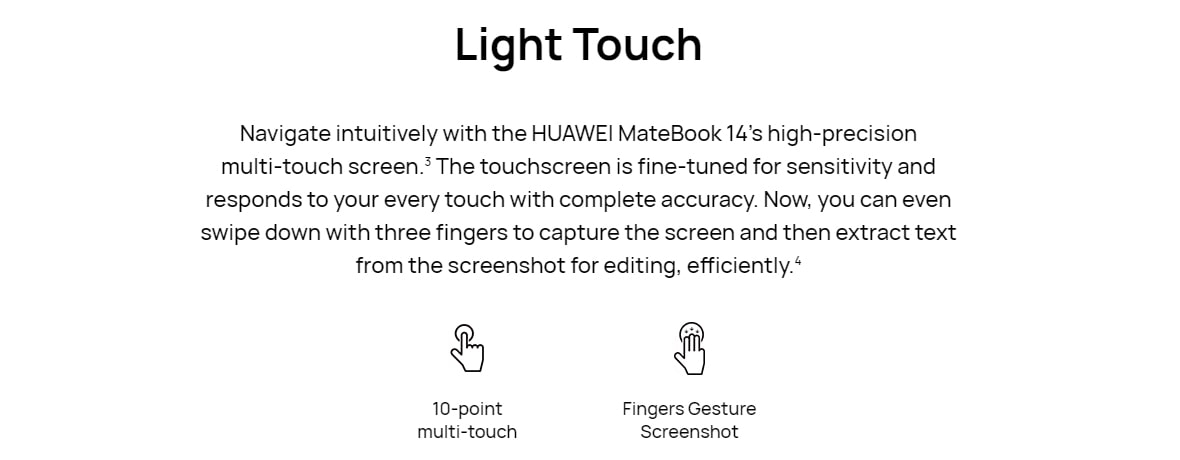 Light Touch

Navigate intuitively with the HUAWEI MateBook 14's high-precision multi-touch screen.$^3$ The touchscreen is fine-tuned for sensitivity and responds to your every touch with complete accuracy. Now, you can even swipe down with three fingers to capture the screen and then extract text from the screenshot for editing, efficiently.$^4$

10-point multi-touch

Fingers Gesture Screenshot